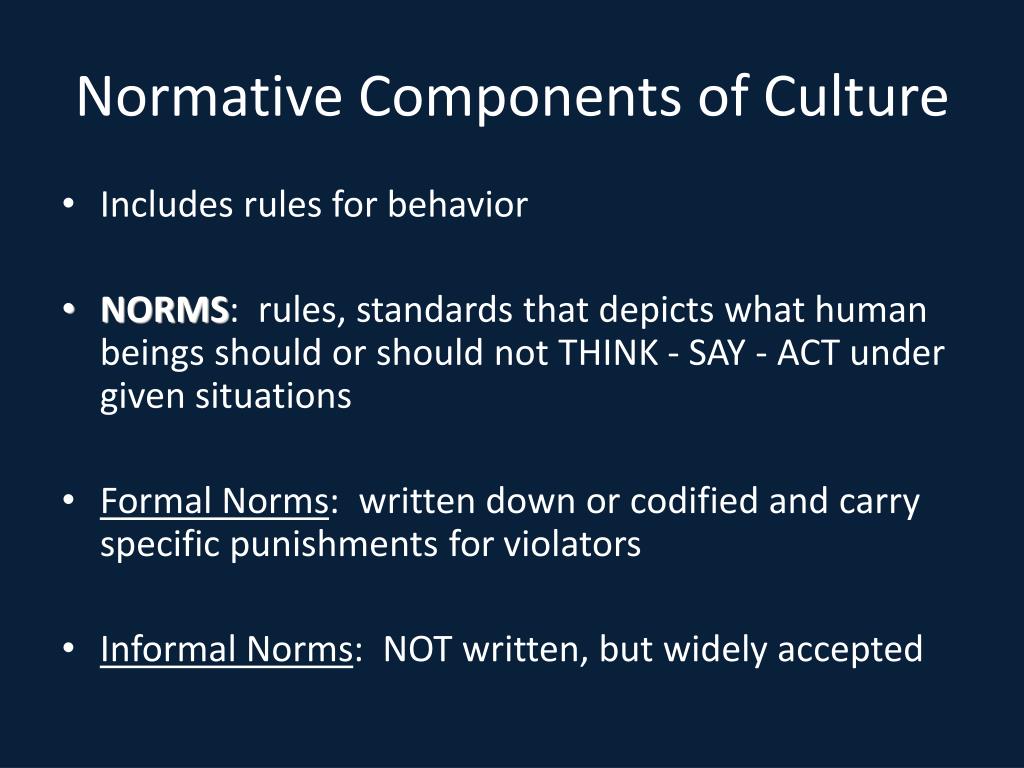 Normative Components of Culture

• Includes rules for behavior

• NORMS: rules, standards that depicts what human beings should or should not THINK - SAY - ACT under given situations

• Formal Norms: written down or codified and carry specific punishments for violators

• Informal Norms: NOT written, but widely accepted